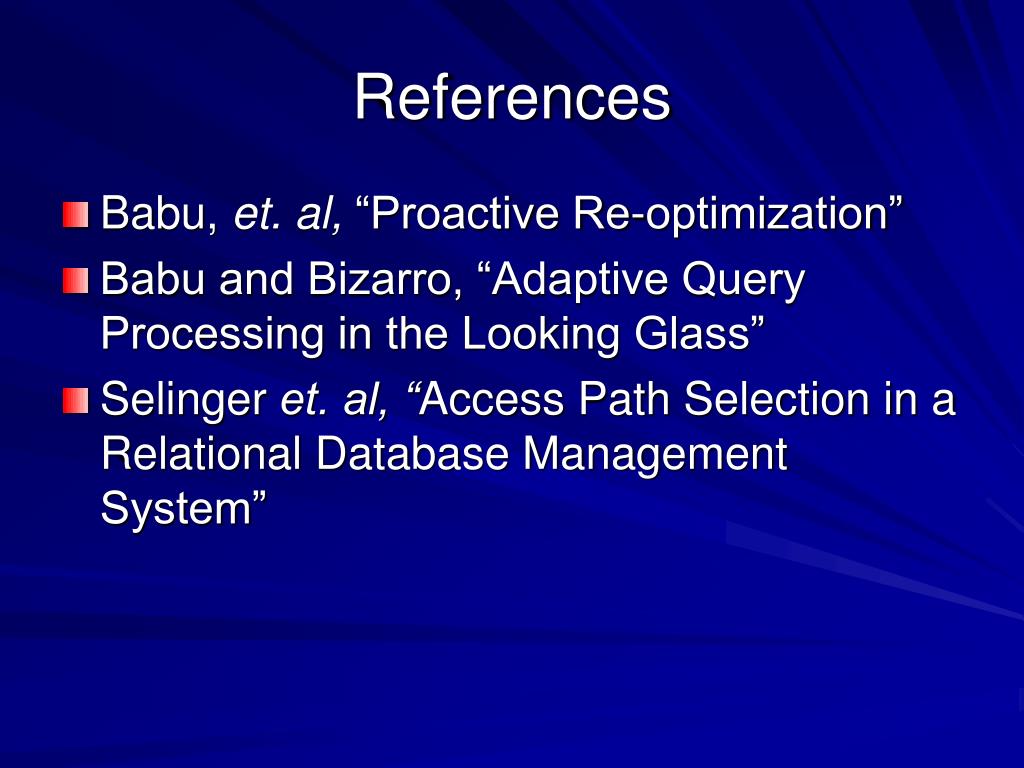 References

Babu, et. al, “Proactive Re-optimization”

Babu and Bizarro, “Adaptive Query Processing in the Looking Glass”

Selinger et. al, “Access Path Selection in a Relational Database Management System”